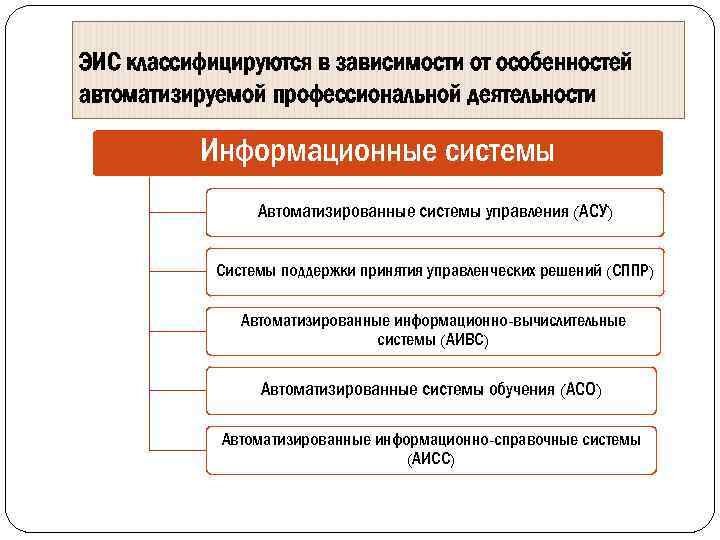 ЭИС классифицируются в зависимости от особенностей автоматизируемой профессиональной деятельности

Информационные системы

Автоматизированные системы управления (АСУ)

Системы поддержки принятия управленческих решений (СППР)

Автоматизированные информационно-вычислительные системы (АИВС)

Автоматизированные системы обучения (АСО)

Автоматизированные информационно-справочные системы (АИСС)